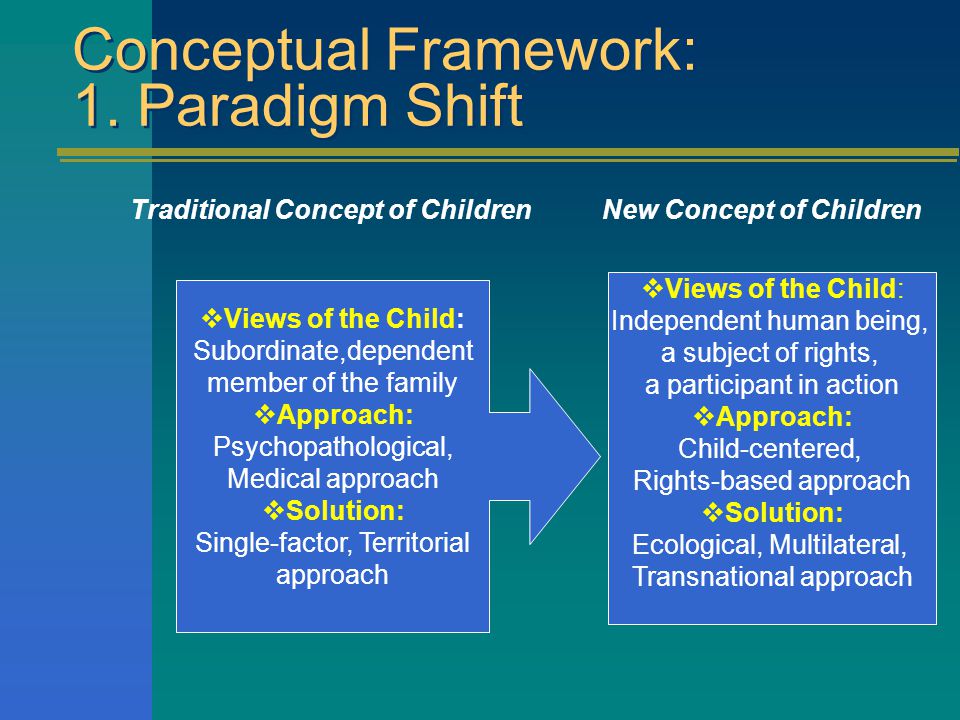 Conceptual Framework:
1. Paradigm Shift

Traditional Concept of Children

❖Views of the Child:
Subordinate,dependent member of the family
❖Approach:
Psychopathological, Medical approach
❖Solution:
Single-factor, Territorial approach

New Concept of Children

❖Views of the Child:
Independent human being, a subject of rights, a participant in action
❖Approach:
Child-centered, Rights-based approach
❖Solution:
Ecological, Multilateral, Transnational approach